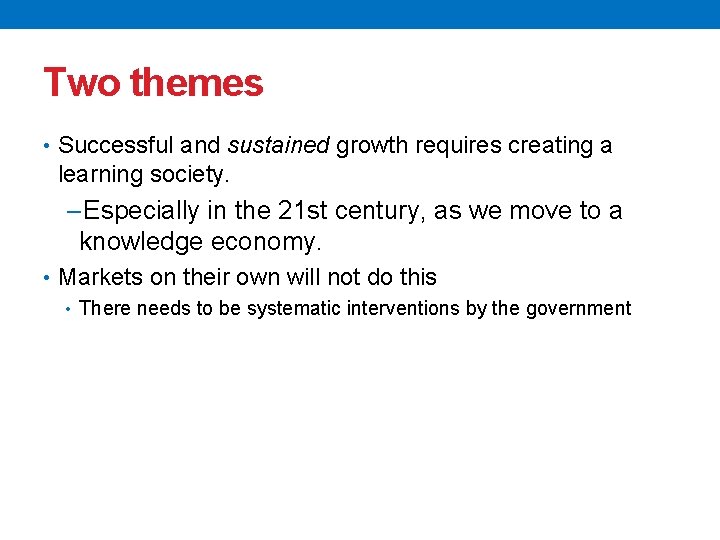 Two themes

• Successful and sustained growth requires creating a learning society.

–Especially in the 21st century, as we move to a knowledge economy.

• Markets on their own will not do this

• There needs to be systematic interventions by the government